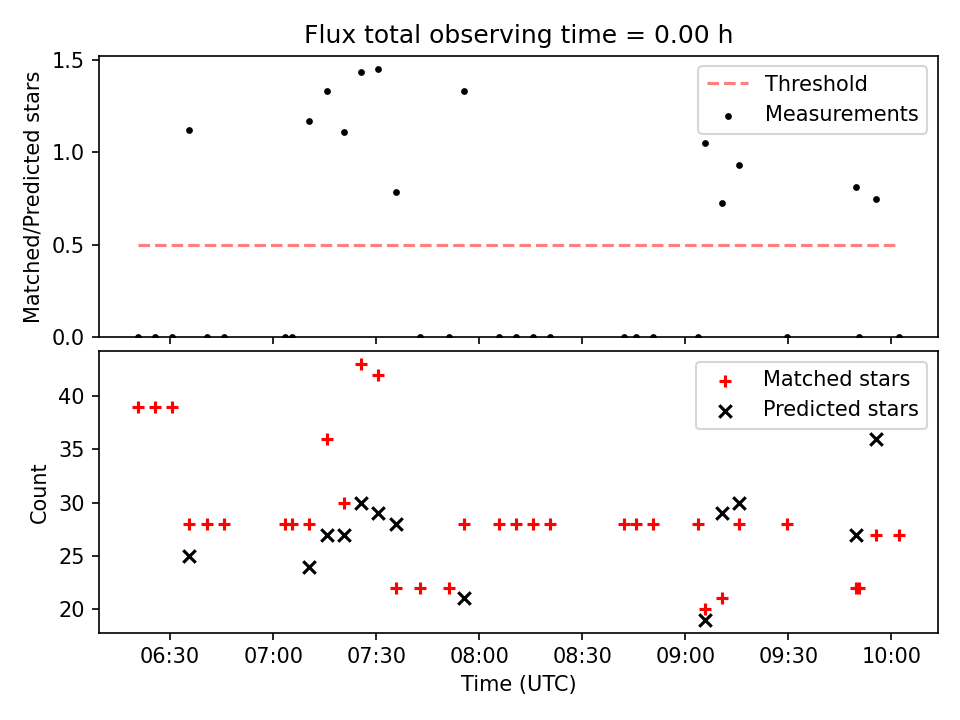 Flux total observing time = 0.00 h

Matched/Predicted stars

1.5
1.0
0.5
0.0

Threshold
Measurements

Count

40
35
30
25
20

Matched stars
Predicted stars

06:30
07:00
07:30
08:00
08:30
09:00
09:30
10:00

Time (UTC)